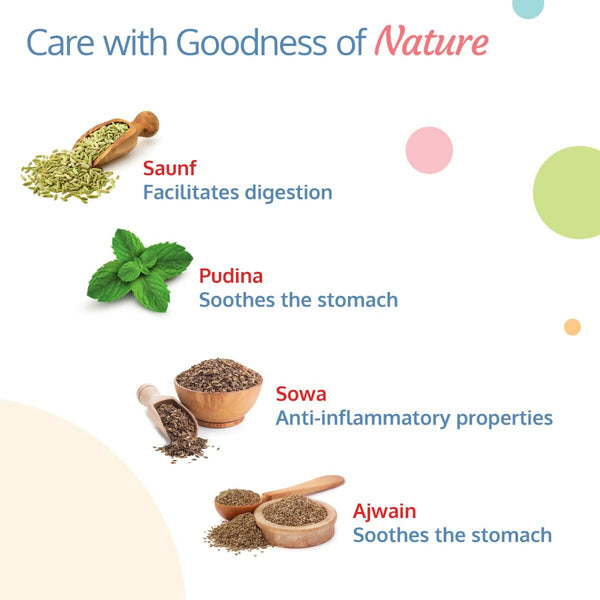 Care with Goodness of Nature

Saunf
Facilitates digestion

Pudina
Soothes the stomach

Sowa
Anti-inflammatory properties

Ajwain
Soothes the stomach